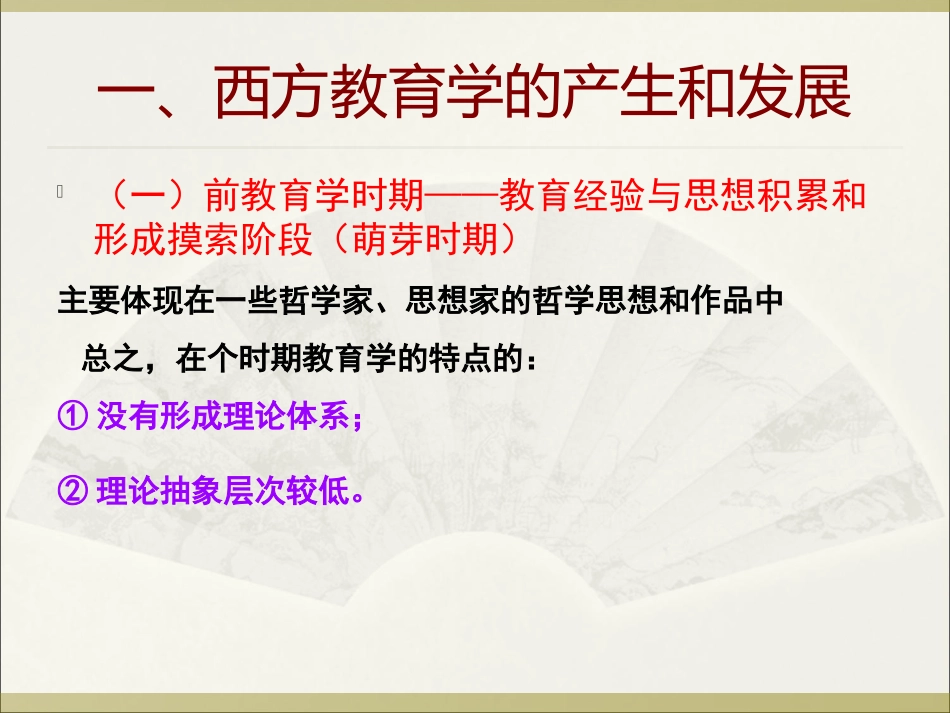 一、西方教育学的产生和发展

（一）前教育学时期——教育经验与思想积累和形成摸索阶段（萌芽时期）

主要体现在一些哲学家、思想家的哲学思想和作品中

总之，在个时期教育学的特点的：

① 没有形成理论体系；

② 理论抽象层次较低。